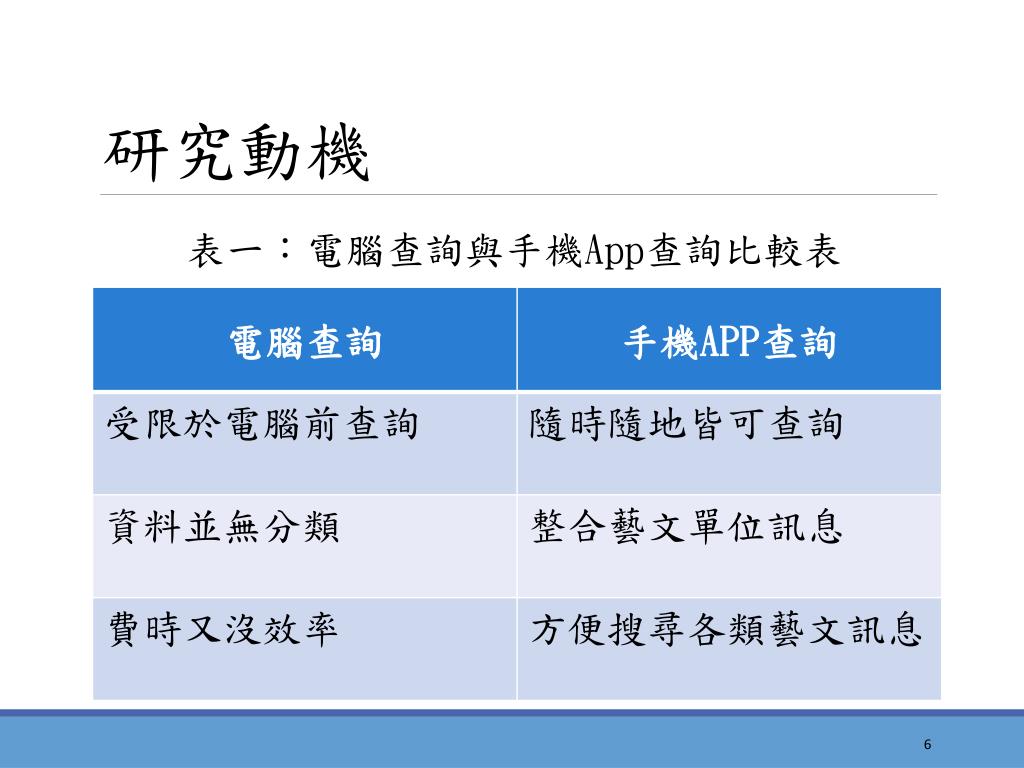 研究動機

表一：電腦查詢與手機App查詢比較表

| 電腦查詢 | 手機APP查詢 |
|---|---|
| 受限於電腦前查詢 | 隨時隨地皆可查詢 |
| 資料並無分類 | 整合藝文單位訊息 |
| 費時又沒效率 | 方便搜尋各類藝文訊息 |

6